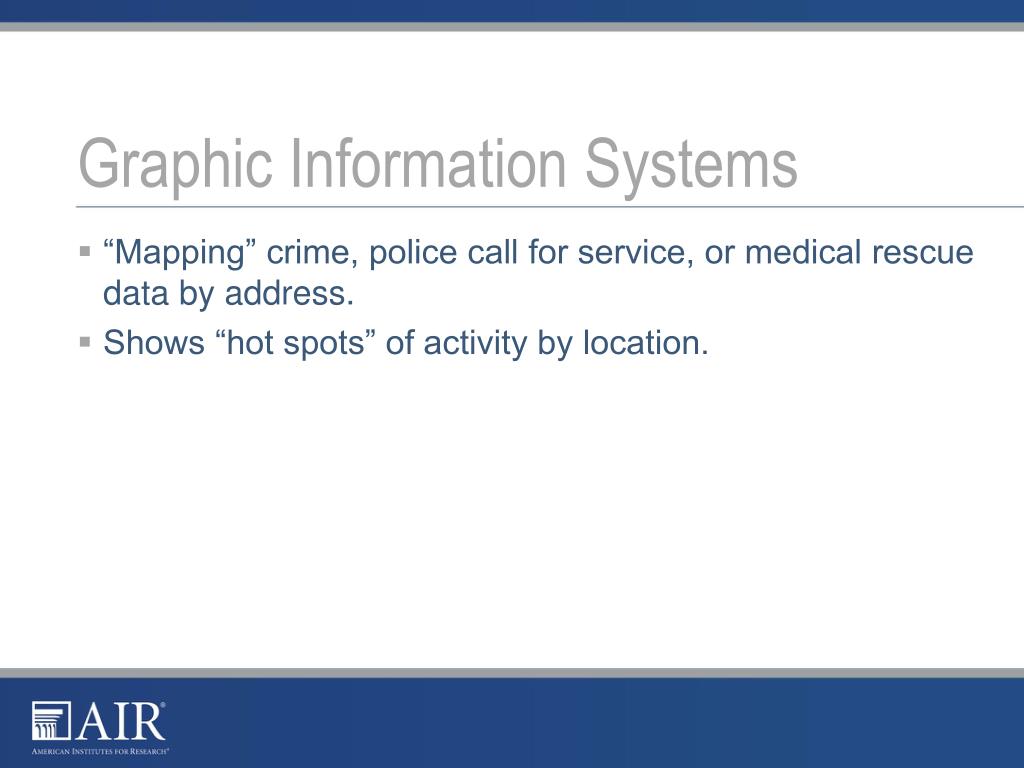 Graphic Information Systems

▪ “Mapping” crime, police call for service, or medical rescue data by address.

▪ Shows “hot spots” of activity by location.

AIR®
AMERICAN INSTITUTES FOR RESEARCH®